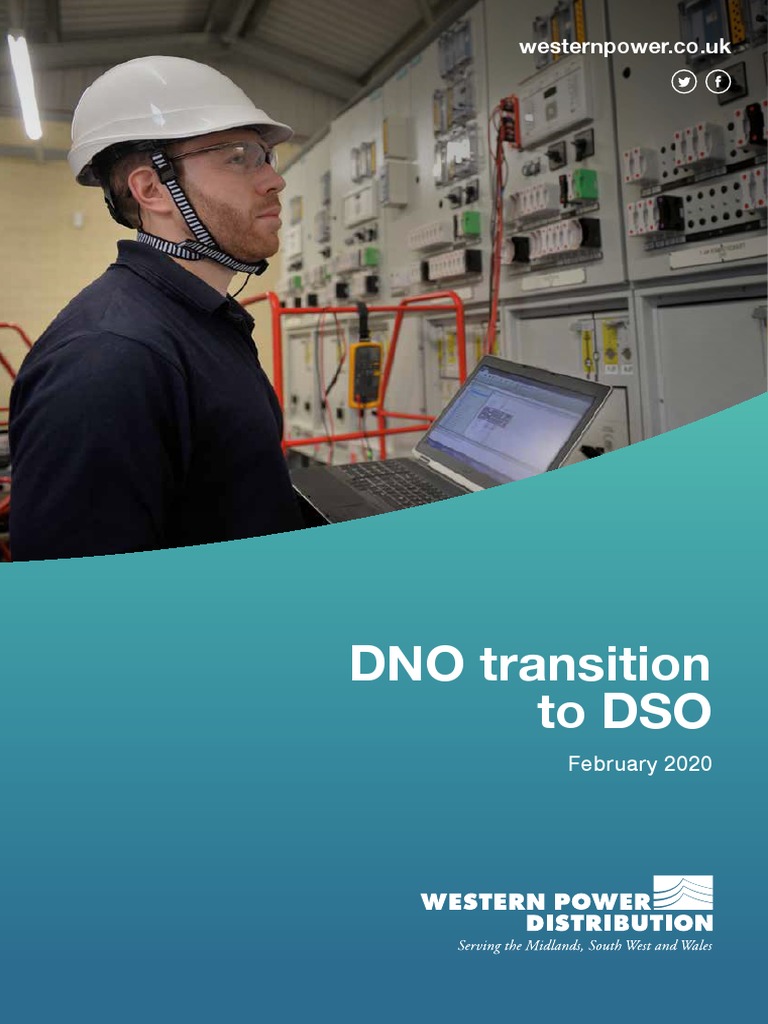 westernpower.co.uk

DNO transition to DSO

February 2020

WESTERN POWER DISTRIBUTION
Serving the Midlands, South West and Wales